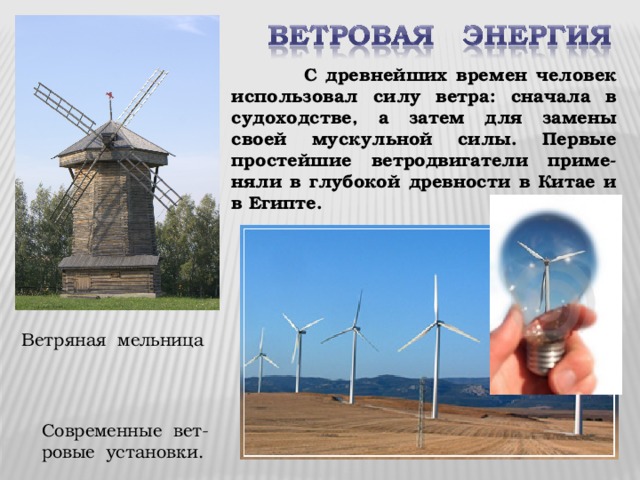 ВЕТРОВАЯ ЭНЕРГИЯ

С древнейших времен человек использовал силу ветра: сначала в судоходстве, а затем для замены своей мускульной силы. Первые простейшие ветродвигатели применяли в глубокой древности в Китае и в Египте.

Ветряная мельница

Современные ветровые установки.